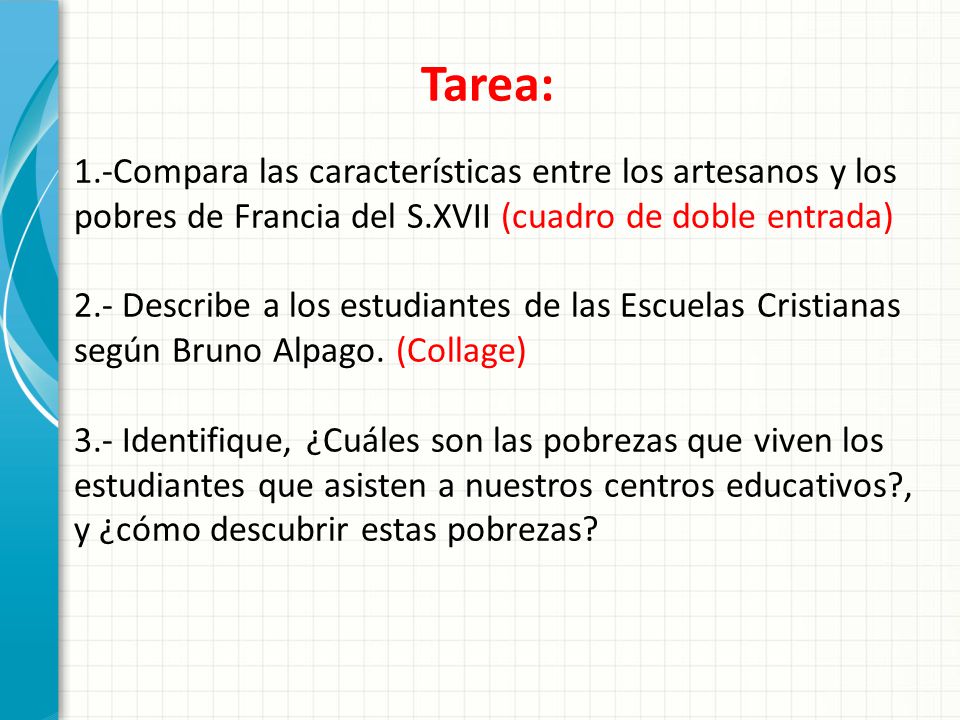 Tarea:

1.-Compara las características entre los artesanos y los pobres de Francia del S.XVII (cuadro de doble entrada)

2.- Describe a los estudiantes de las Escuelas Cristianas según Bruno Alpago. (Collage)

3.- Identifique, ¿Cuáles son las pobrezas que viven los estudiantes que asisten a nuestros centros educativos?, y ¿cómo descubrir estas pobrezas?